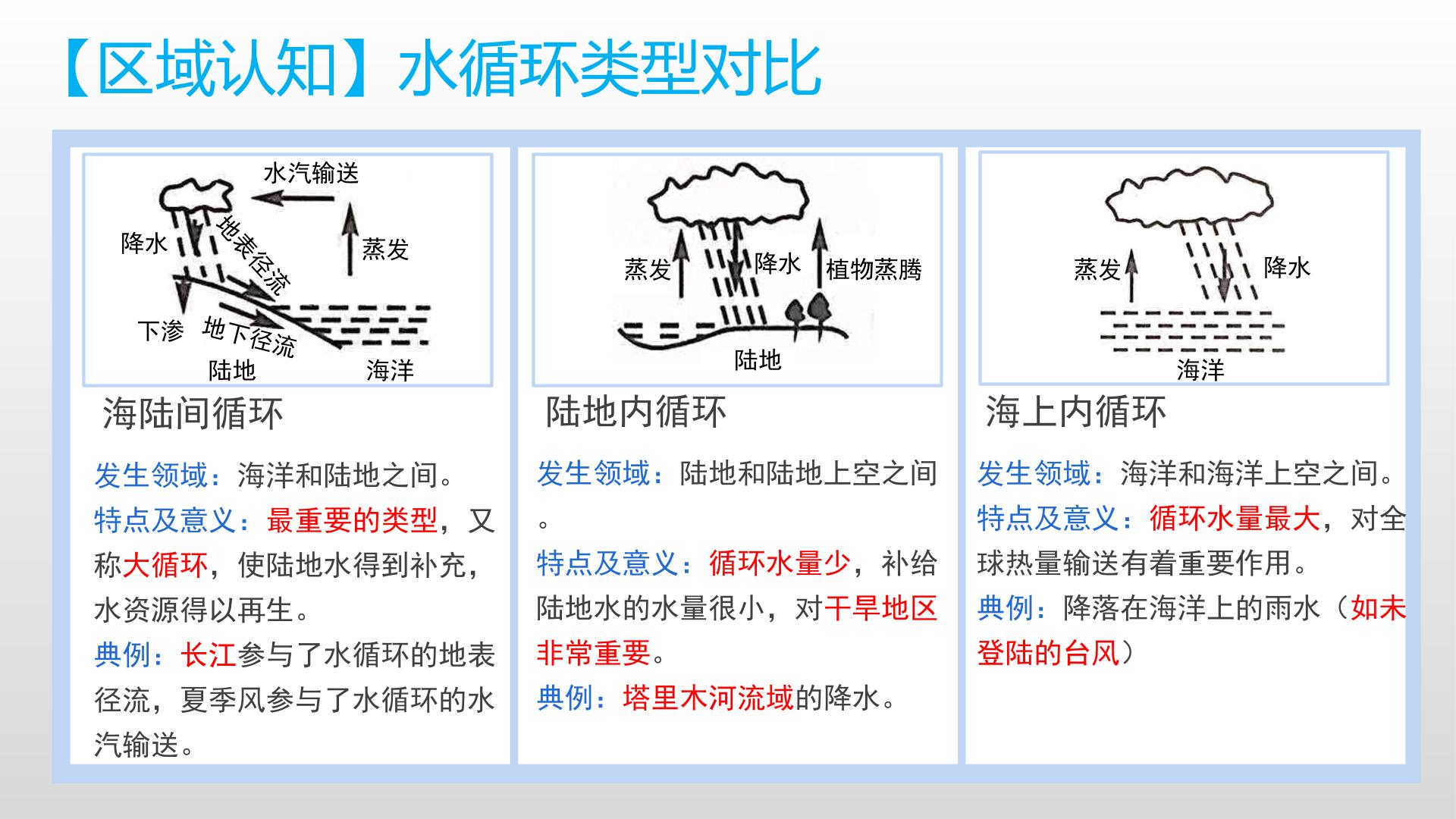 【区域认知】水循环类型对比

水汽输送
降水
地表径流
蒸发
下渗
地下径流
陆地
海洋

海陆间循环

发生领域：海洋和陆地之间。
特点及意义：最重要的类型，又称大循环，使陆地水得到补充，水资源得以再生。
典例：长江参与了水循环的地表径流，夏季风参与了水循环的水汽输送。

蒸发
降水
植物蒸腾
陆地

陆地内循环

发生领域：陆地和陆地上空之间。
特点及意义：循环水量少，补给陆地水的水量很小，对干旱地区非常重要。
典例：塔里木河流域的降水。

蒸发
降水
海洋

海上内循环

发生领域：海洋和海洋上空之间。
特点及意义：循环水量最大，对全球热量输送有着重要作用。
典例：降落在海洋上的雨水（如未登陆的台风）